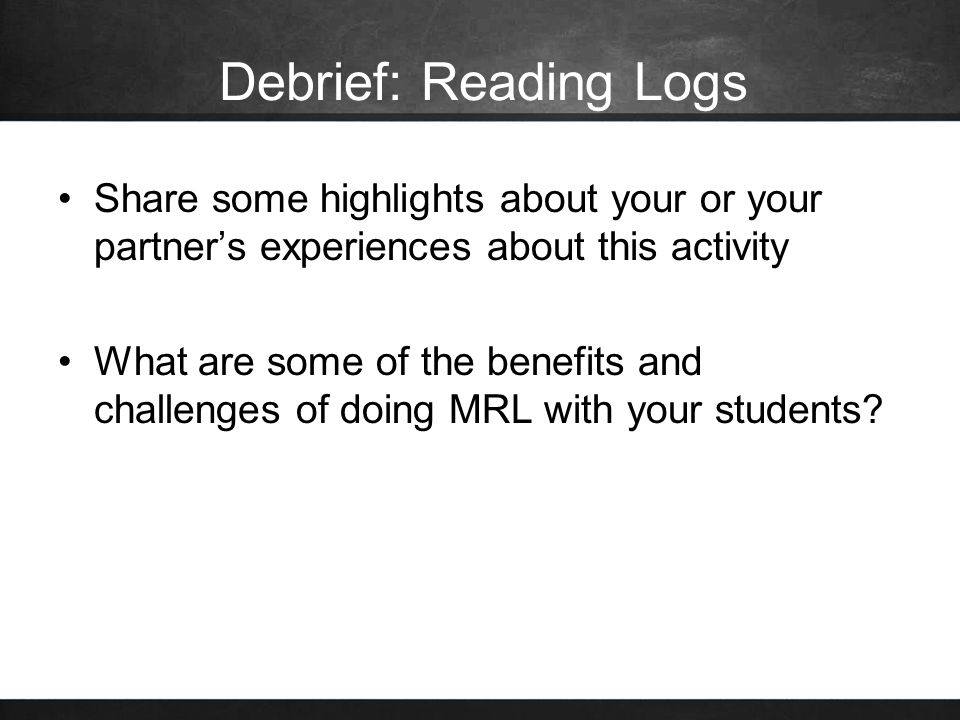 Debrief: Reading Logs

• Share some highlights about your or your partner’s experiences about this activity

• What are some of the benefits and challenges of doing MRL with your students?